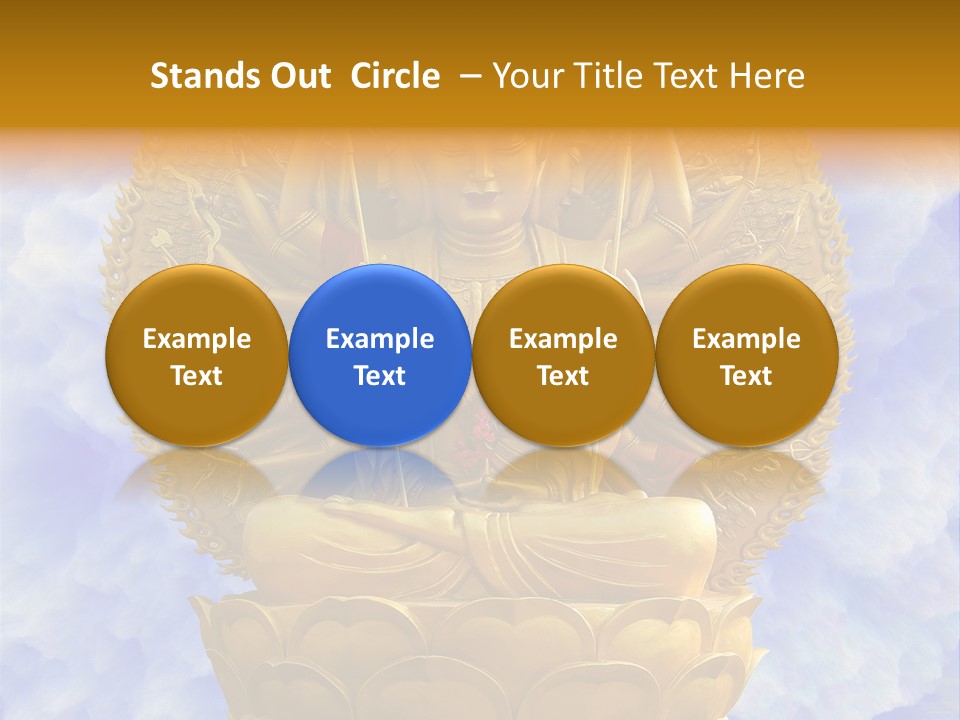 Stands Out Circle – Your Title Text Here

Example Text

Example Text

Example Text

Example Text